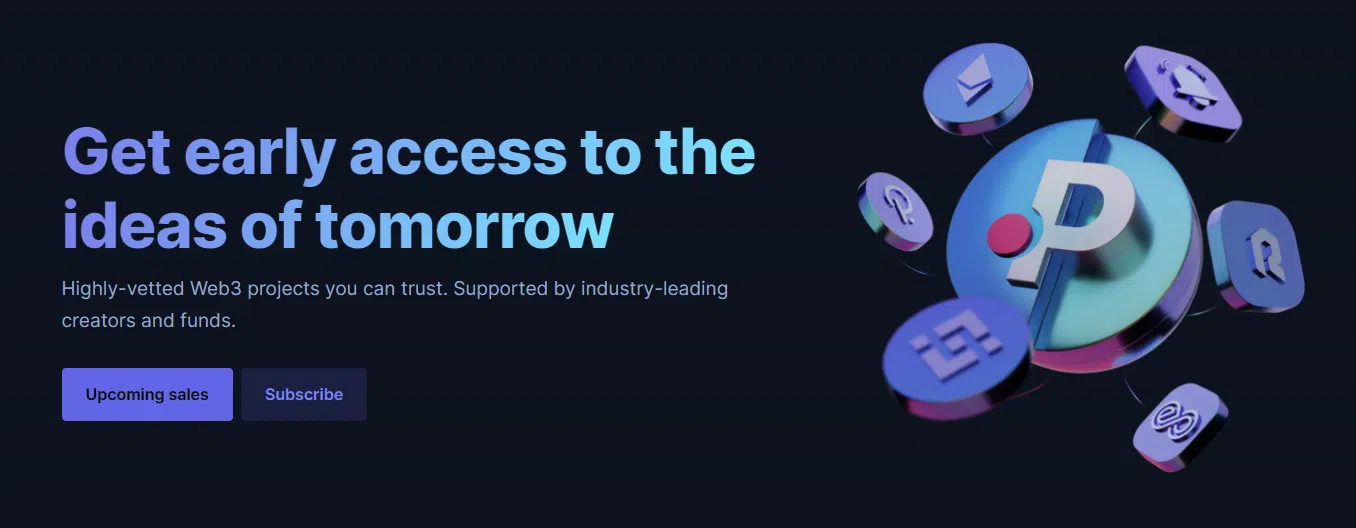 Get early access to the ideas of tomorrow

Highly-vetted Web3 projects you can trust. Supported by industry-leading creators and funds.

Upcoming sales

Subscribe